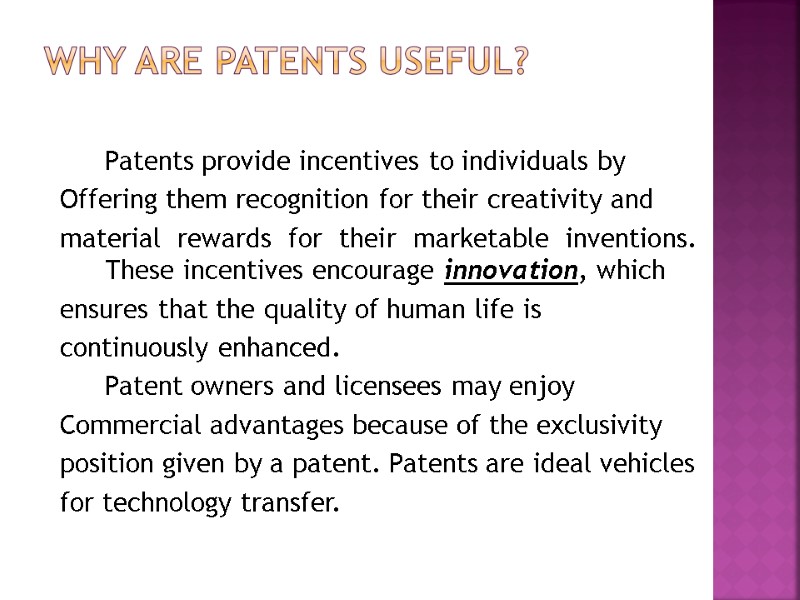 WHY ARE PATENTS USEFUL?

Patents provide incentives to individuals by Offering them recognition for their creativity and material rewards for their marketable inventions.

These incentives encourage innovation, which ensures that the quality of human life is continuously enhanced.

Patent owners and licensees may enjoy Commercial advantages because of the exclusivity position given by a patent. Patents are ideal vehicles for technology transfer.